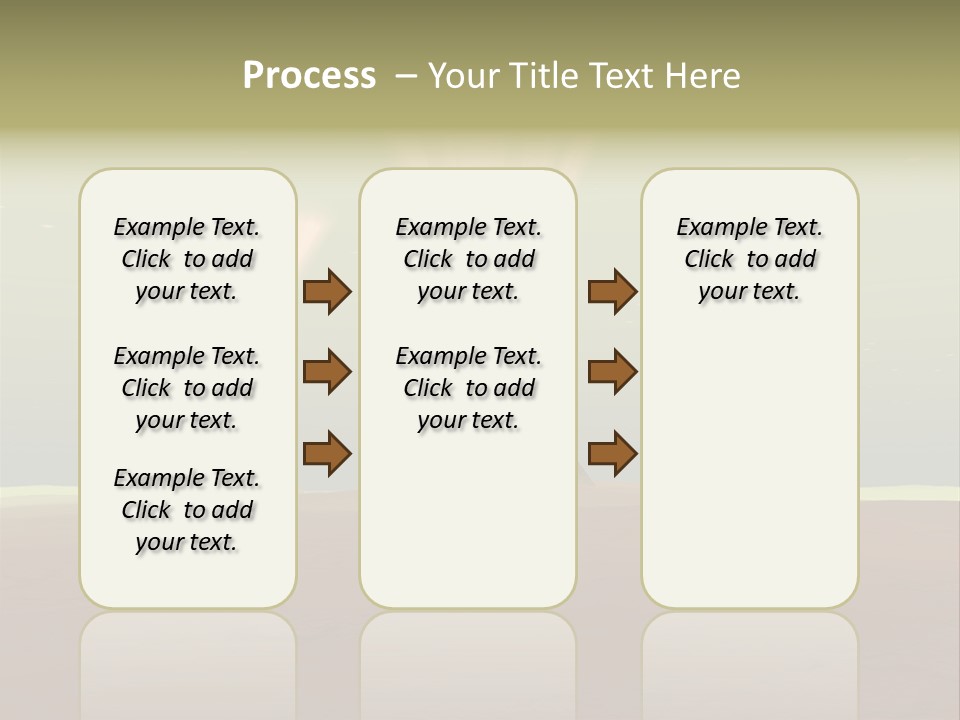 Process – Your Title Text Here

Example Text. Click to add your text.

Example Text. Click to add your text.

Example Text. Click to add your text.

Example Text. Click to add your text.

Example Text. Click to add your text.

Example Text. Click to add your text.